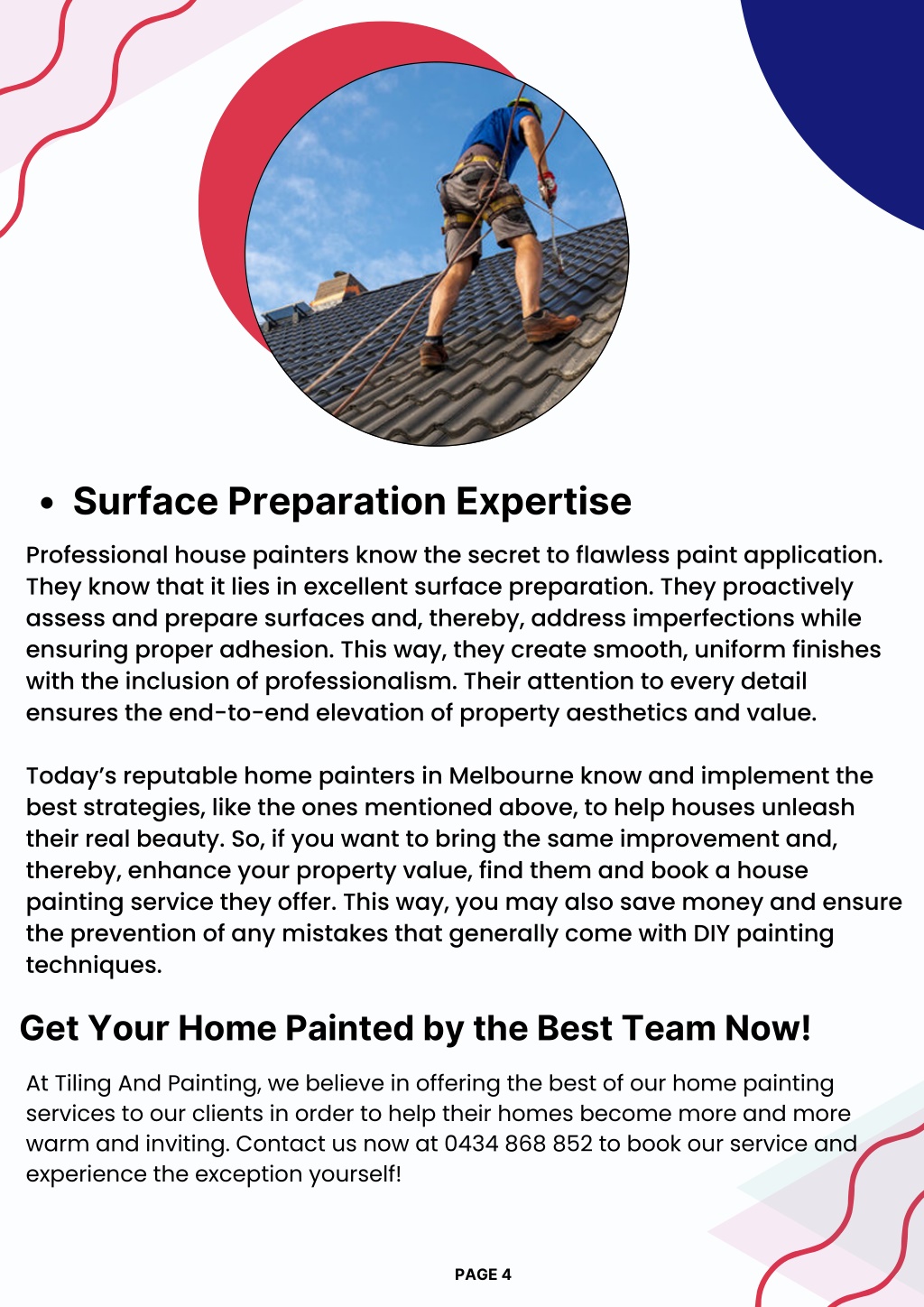 • Surface Preparation Expertise

Professional house painters know the secret to flawless paint application. They know that it lies in excellent surface preparation. They proactively assess and prepare surfaces and, thereby, address imperfections while ensuring proper adhesion. This way, they create smooth, uniform finishes with the inclusion of professionalism. Their attention to every detail ensures the end-to-end elevation of property aesthetics and value.

Today's reputable home painters in Melbourne know and implement the best strategies, like the ones mentioned above, to help houses unleash their real beauty. So, if you want to bring the same improvement and, thereby, enhance your property value, find them and book a house painting service they offer. This way, you may also save money and ensure the prevention of any mistakes that generally come with DIY painting techniques.

Get Your Home Painted by the Best Team Now!

At Tiling And Painting, we believe in offering the best of our home painting services to our clients in order to help their homes become more and more warm and inviting. Contact us now at 0434 868 852 to book our service and experience the exception yourself!

PAGE 4